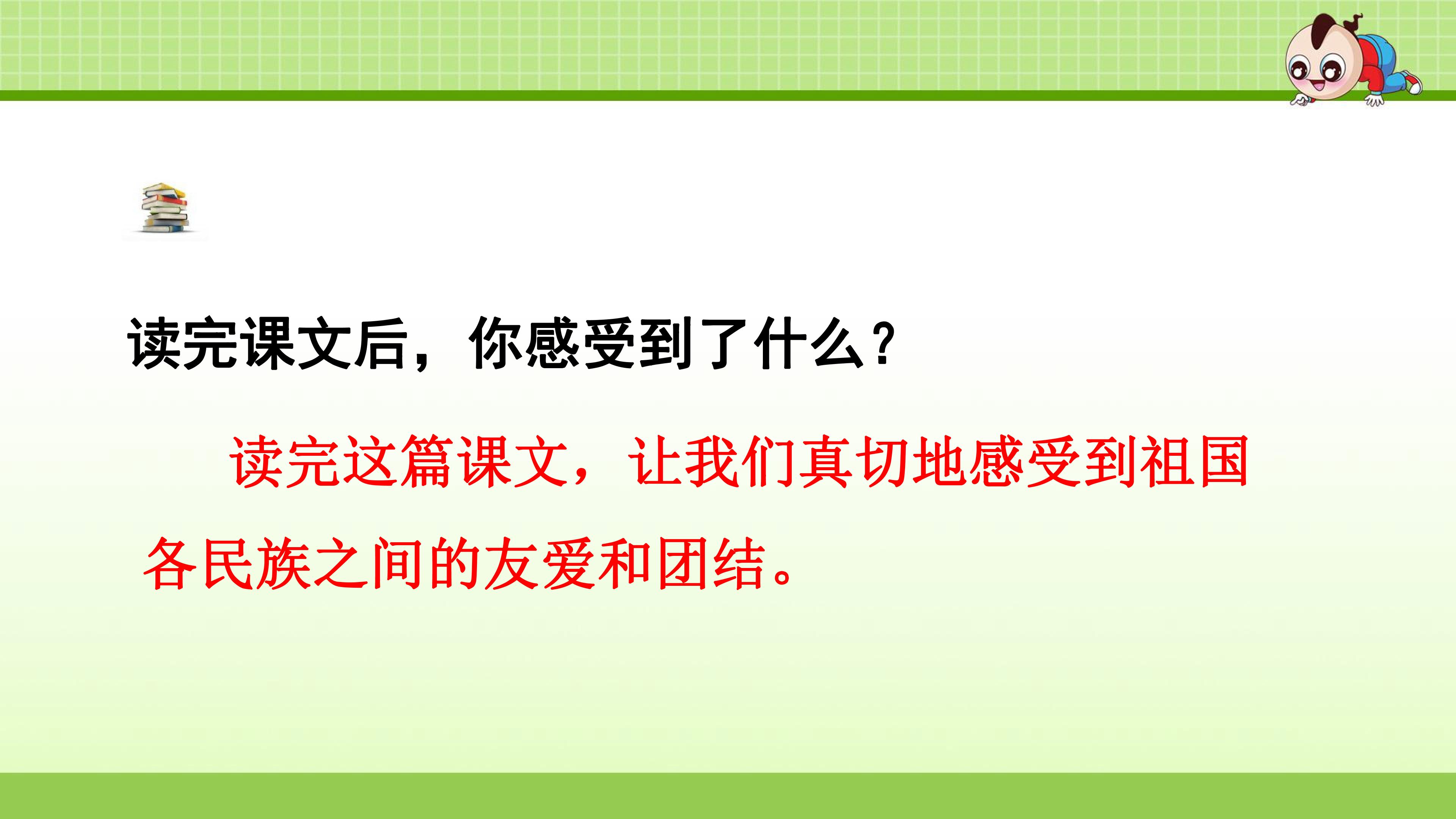 读完课文后，你感受到了什么？

读完这篇课文，让我们真切地感受到祖国各民族之间的友爱和团结。